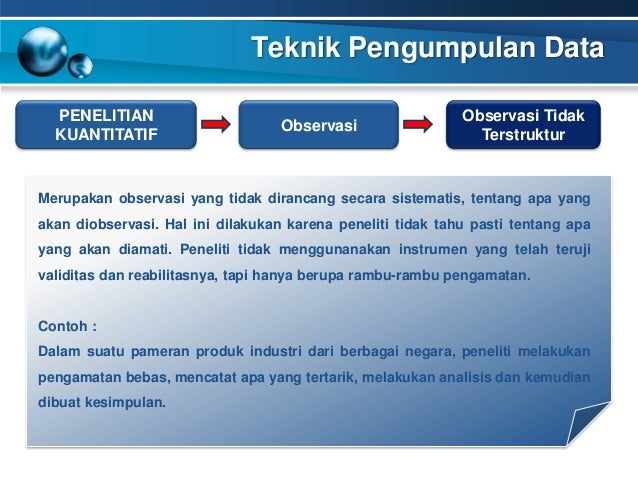 Teknik Pengumpulan Data

PENELITIAN KUANTITATIF

Observasi

Observasi Tidak Terstruktur

Merupakan observasi yang tidak dirancang secara sistematis, tentang apa yang akan diobservasi. Hal ini dilakukan karena peneliti tidak tahu pasti tentang apa yang akan diamati. Peneliti tidak menggunanakan instrumen yang telah teruji validitas dan reabilitasnya, tapi hanya berupa rambu-rambu pengamatan.

Contoh :
Dalam suatu pameran produk industri dari berbagai negara, peneliti melakukan pengamatan bebas, mencatat apa yang tertarik, melakukan analisis dan kemudian dibuat kesimpulan.